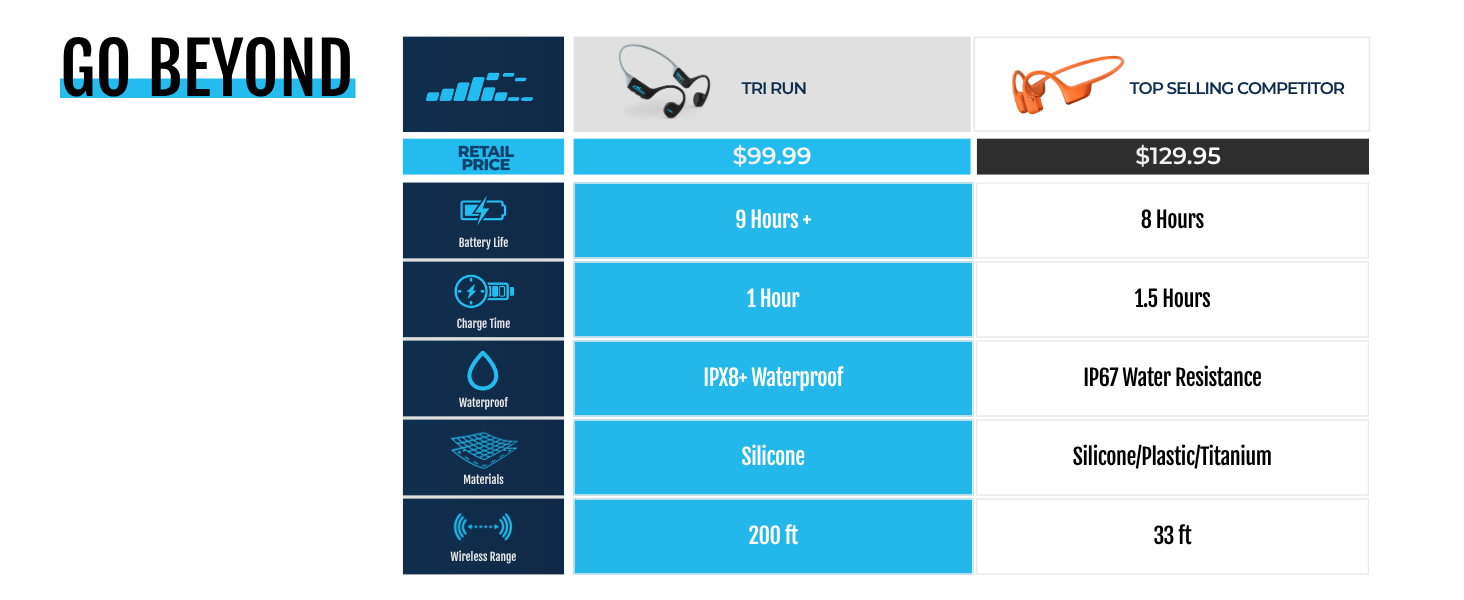 GO BEYOND

| | TRI RUN | TOP SELLING COMPETITOR |
|---|---|---|
| RETAIL PRICE | $99.99 | $129.95 |
| Battery Life | 9 Hours + | 8 Hours |
| Charge Time | 1 Hour | 1.5 Hours |
| Waterproof | IPX8+ Waterproof | IP67 Water Resistance |
| Materials | Silicone | Silicone/Plastic/Titanium |
| Wireless Range | 200 ft | 33 ft |